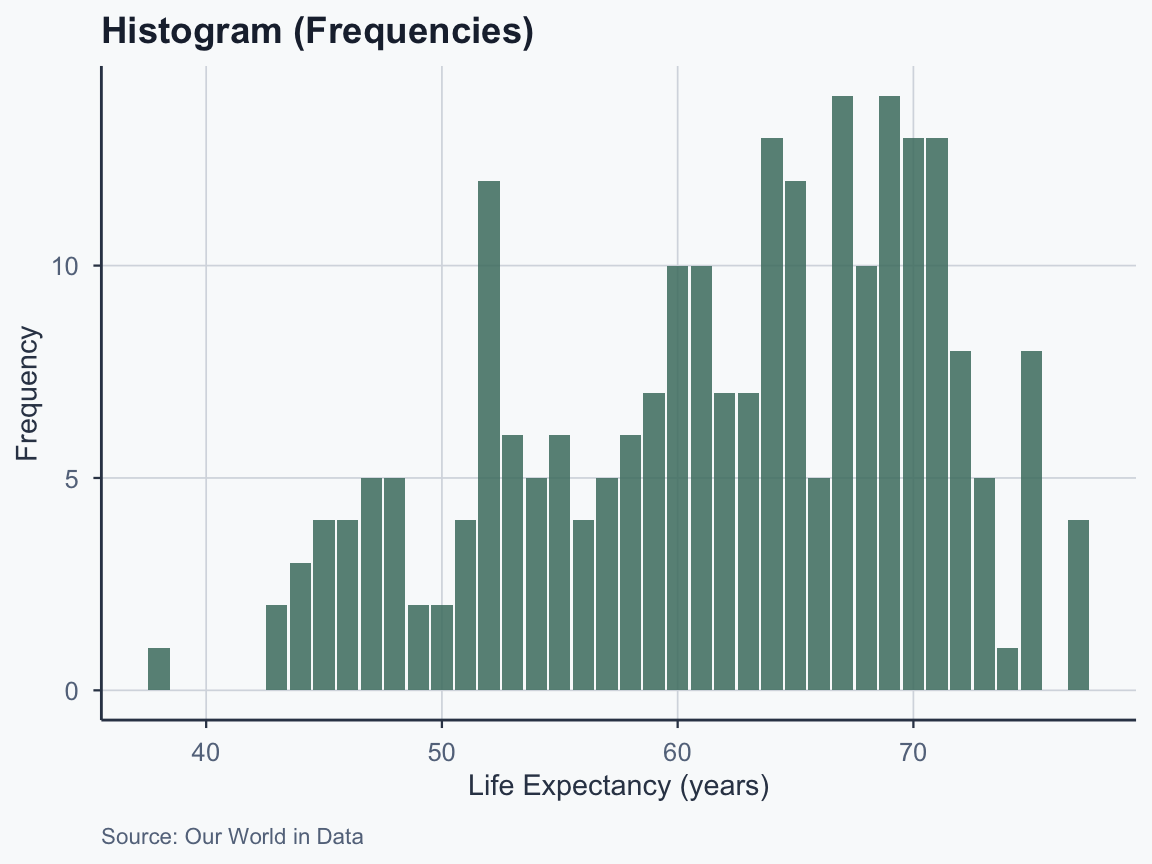 Histogram (Frequencies)

Frequency

10
5
0

40
50
60
70

Life Expectancy (years)

Source: Our World in Data